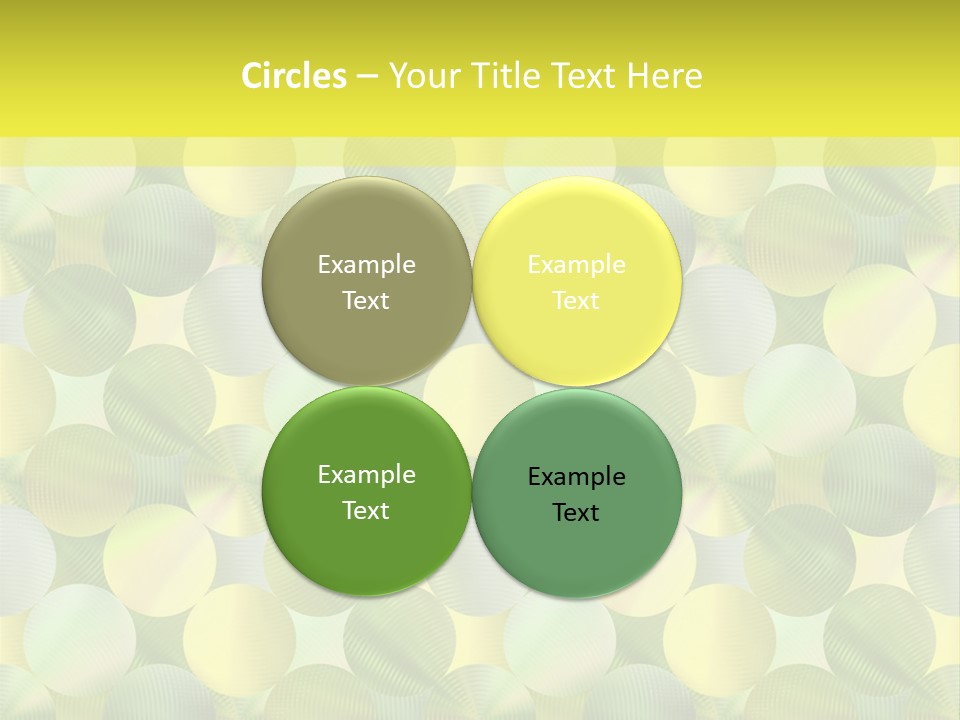 Circles – Your Title Text Here

Example Text

Example Text

Example Text

Example Text